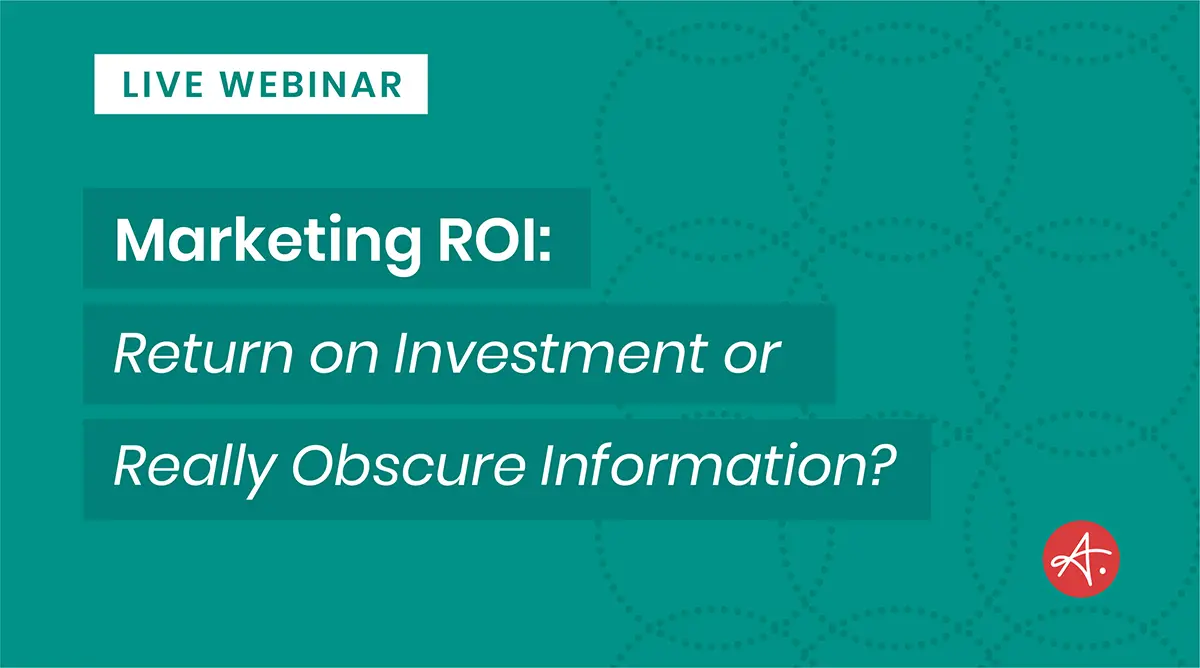 LIVE WEBINAR

Marketing ROI:

Return on Investment or

Really Obscure Information?

A.